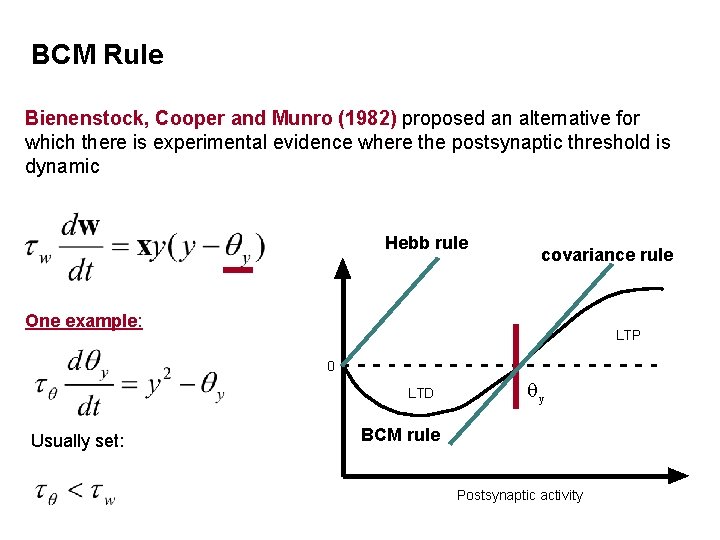 BCM Rule

Bienenstock, Cooper and Munro (1982) proposed an alternative for which there is experimental evidence where the postsynaptic threshold is dynamic

$\tau_w \frac{d\mathbf{w}}{dt} = \mathbf{x}y(y - \theta_y)$

One example:

$\tau_\theta \frac{d\theta_y}{dt} = y^2 - \theta_y$

Usually set:

$\tau_\theta < \tau_w$

Hebb rule

covariance rule

LTP

0

LTD

$\theta_y$

BCM rule

Postsynaptic activity